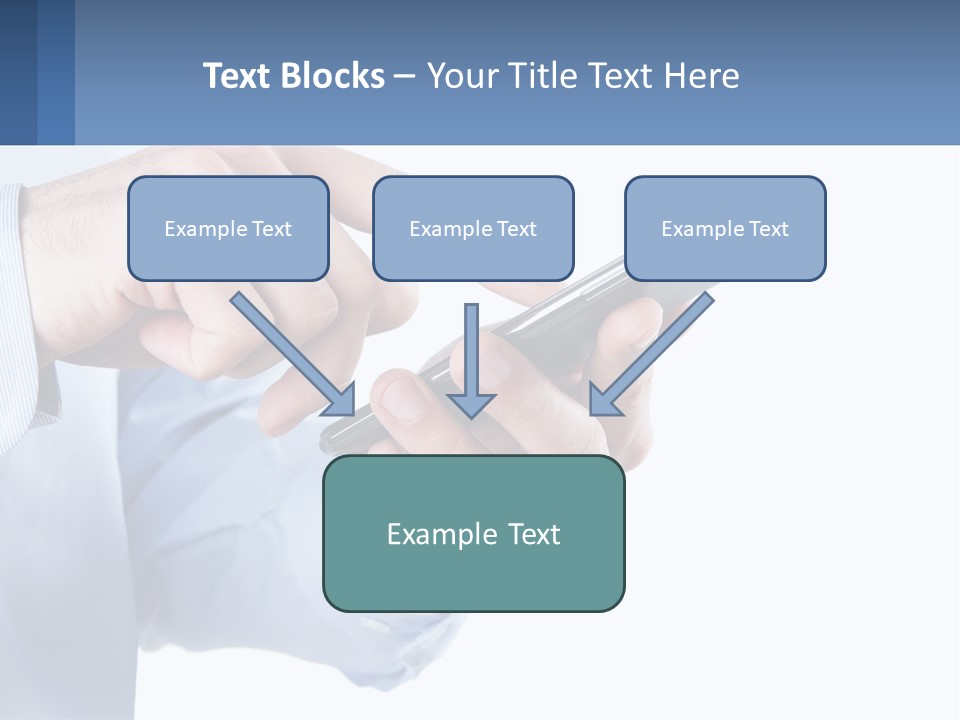 Text Blocks – Your Title Text Here

Example Text

Example Text

Example Text

Example Text